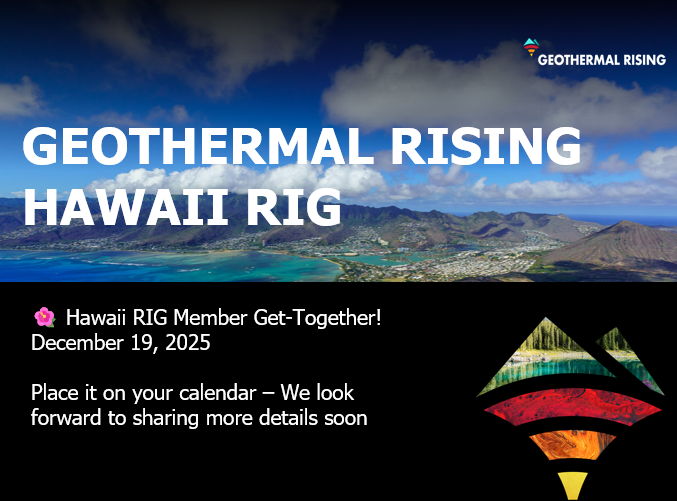 GEOTHERMAL RISING

GEOTHERMAL RISING
HAWAII RIG

🌺 Hawaii RIG Member Get-Together!
December 19, 2025

Place it on your calendar – We look forward to sharing more details soon